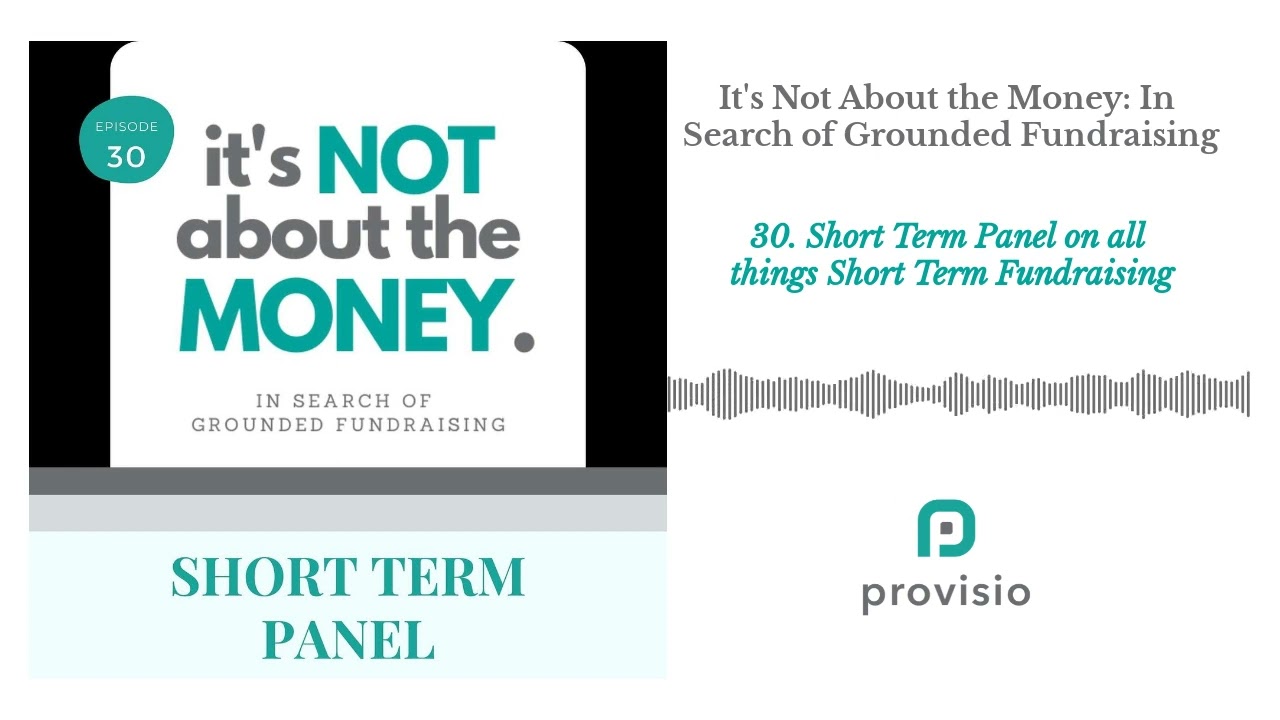 EPISODE
30

it's NOT about the MONEY.

IN SEARCH OF
GROUNDED FUNDRAISING

SHORT TERM PANEL

It's Not About the Money: In Search of Grounded Fundraising

30. Short Term Panel on all things Short Term Fundraising

provisio